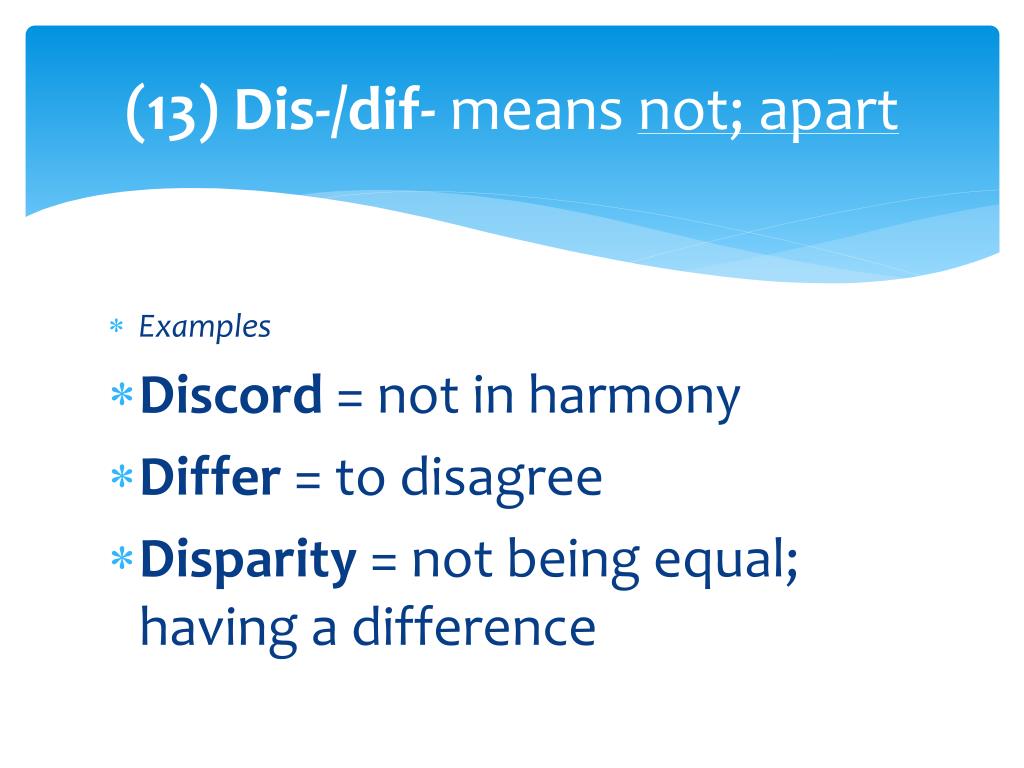 (13) Dis-/dif- means not; apart

* Examples
* Discord = not in harmony
* Differ = to disagree
* Disparity = not being equal; having a difference